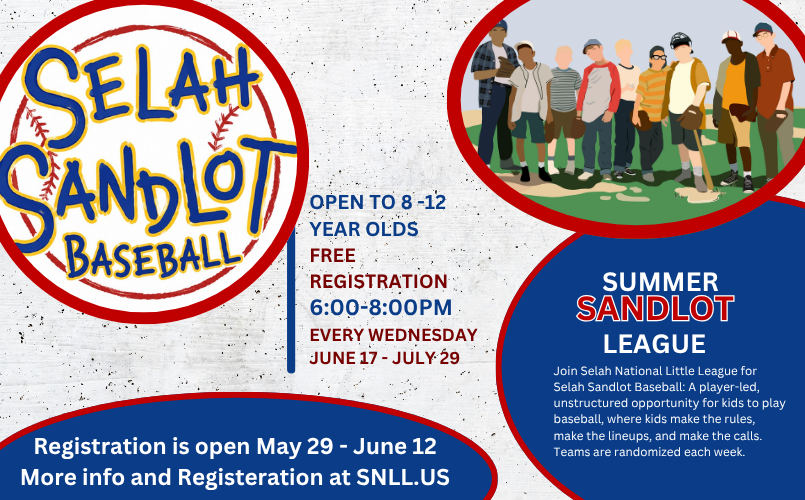 SELAH SANDLOT BASEBALL

OPEN TO 8 -12 YEAR OLDS
FREE REGISTRATION
6:00-8:00PM
EVERY WEDNESDAY
JUNE 17 - JULY 29

SUMMER
SANDLOT
LEAGUE

Join Selah National Little League for Selah Sandlot Baseball: A player-led, unstructured opportunity for kids to play baseball, where kids make the rules, make the lineups, and make the calls. Teams are randomized each week.

Registration is open May 29 - June 12
More info and Registeration at SNLL.US